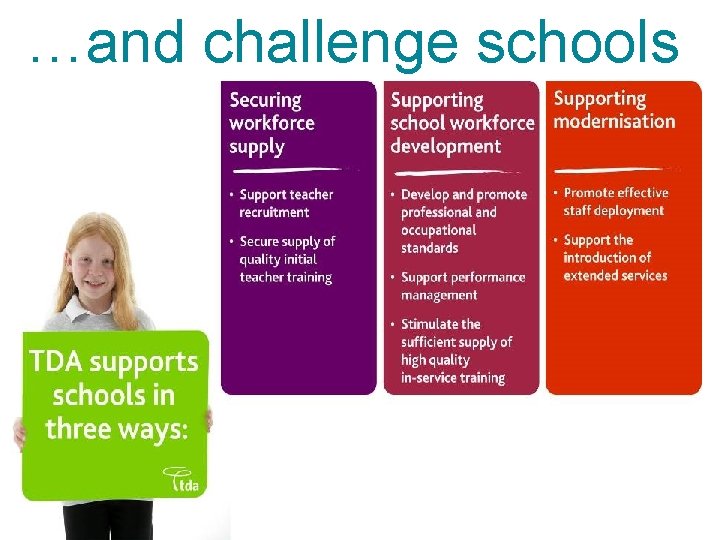 …and challenge schools

Securing workforce supply

• Support teacher recruitment

• Secure supply of quality initial teacher training

Supporting school workforce development

• Develop and promote professional and occupational standards

• Support performance management

• Stimulate the sufficient supply of high quality in-service training

Supporting modernisation

• Promote effective staff deployment

• Support the introduction of extended services

TDA supports schools in three ways:

tda